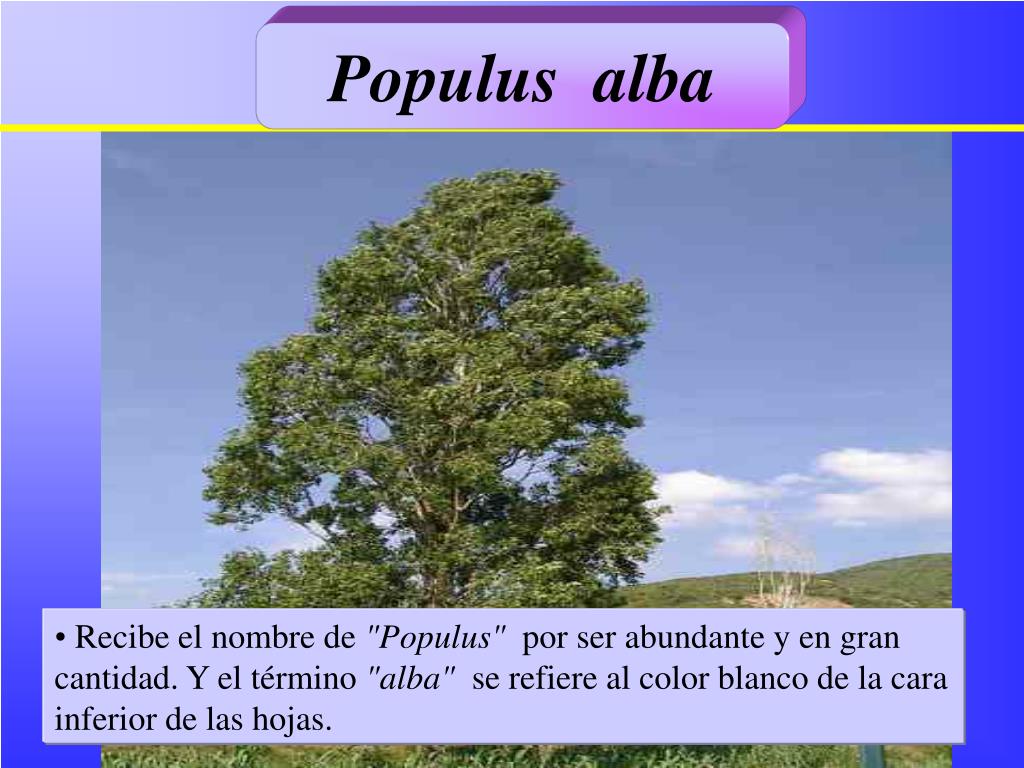 Populus alba

• Recibe el nombre de "Populus" por ser abundante y en gran cantidad. Y el término "alba" se refiere al color blanco de la cara inferior de las hojas.